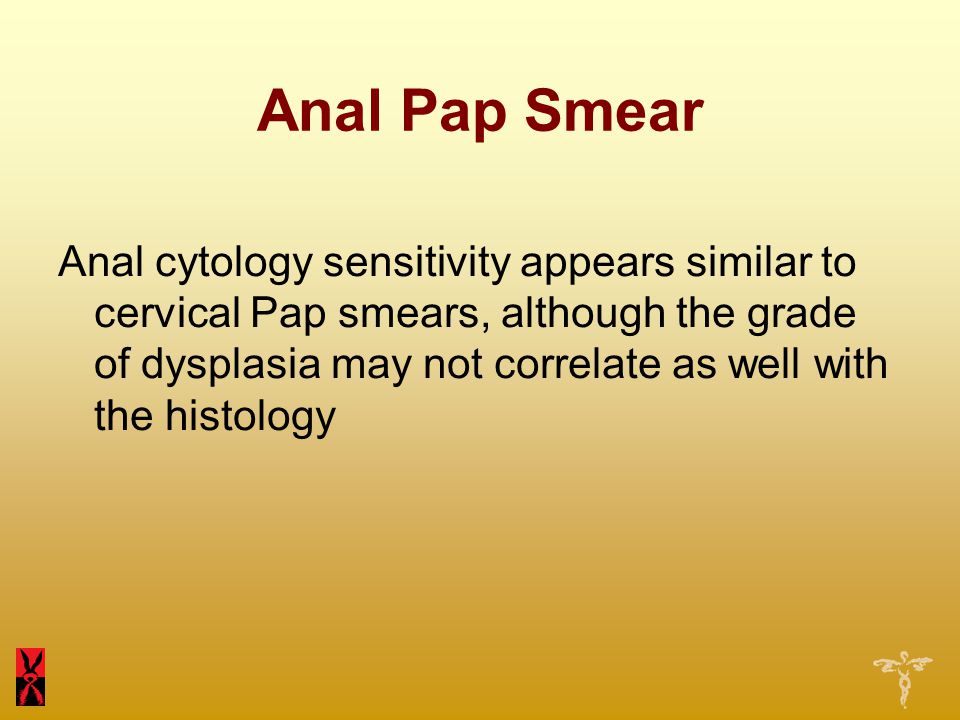 Anal Pap Smear

Anal cytology sensitivity appears similar to cervical Pap smears, although the grade of dysplasia may not correlate as well with the histology